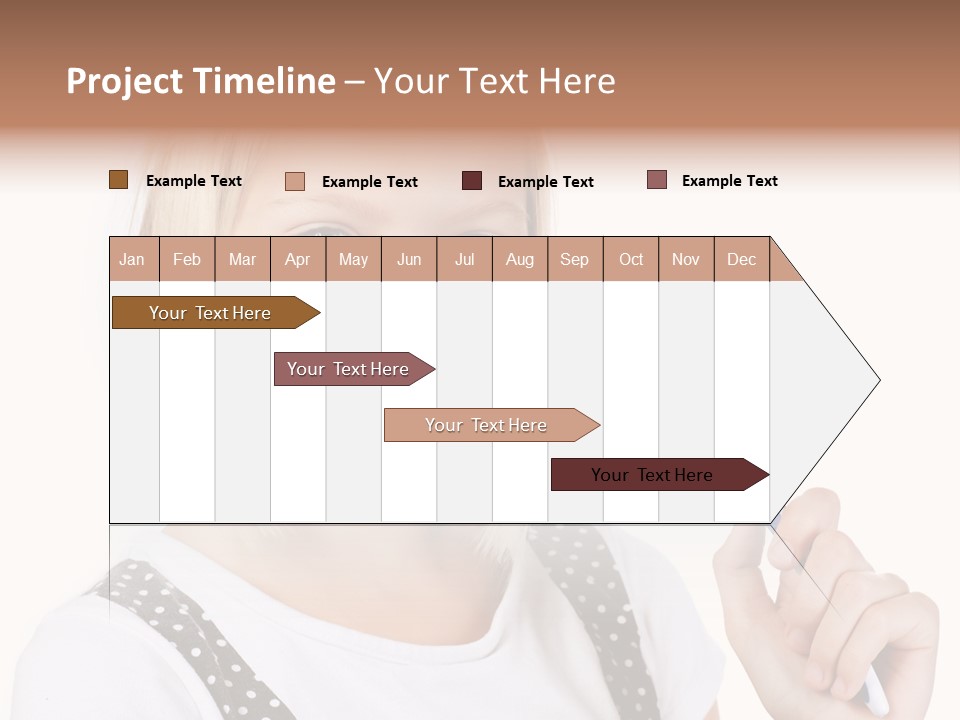 Project Timeline – Your Text Here

Example Text
Example Text
Example Text
Example Text

| Jan | Feb | Mar | Apr | May | Jun | Jul | Aug | Sep | Oct | Nov | Dec |
|---|---|---|---|---|---|---|---|---|---|---|---|

Your Text Here

Your Text Here

Your Text Here

Your Text Here